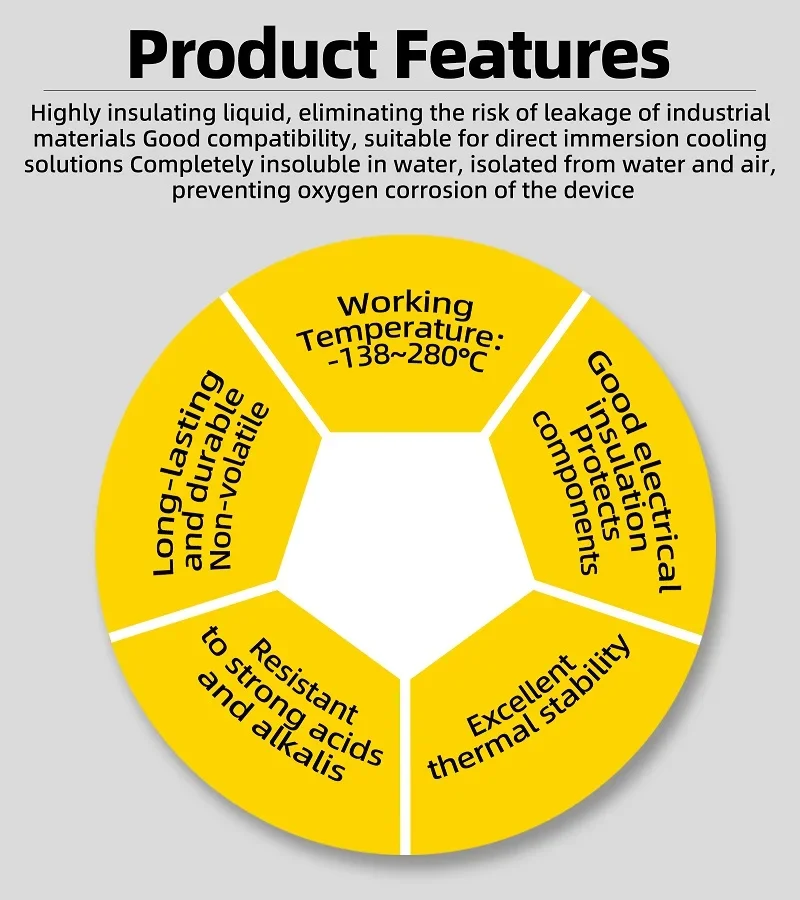 Product Features

Highly insulating liquid, eliminating the risk of leakage of industrial materials Good compatibility, suitable for direct immersion cooling solutions Completely insoluble in water, isolated from water and air, preventing oxygen corrosion of the device

Working Temperature: -138~280℃

Good electrical insulation Protects components

Excellent thermal stability

Resistant to strong acids and alkalis

Long-lasting and durable Non-volatile